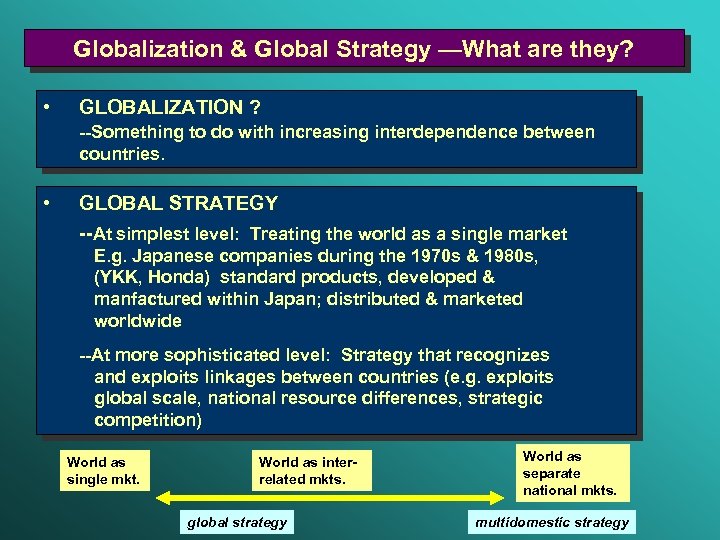 Globalization & Global Strategy —What are they?

• GLOBALIZATION ?
--Something to do with increasing interdependence between countries.

• GLOBAL STRATEGY
--At simplest level: Treating the world as a single market E.g. Japanese companies during the 1970s & 1980s, (YKK, Honda) standard products, developed & manfactured within Japan; distributed & marketed worldwide

--At more sophisticated level: Strategy that recognizes and exploits linkages between countries (e.g. exploits global scale, national resource differences, strategic competition)

World as single mkt.

World as inter-related mkts.

World as separate national mkts.

global strategy

multidomestic strategy